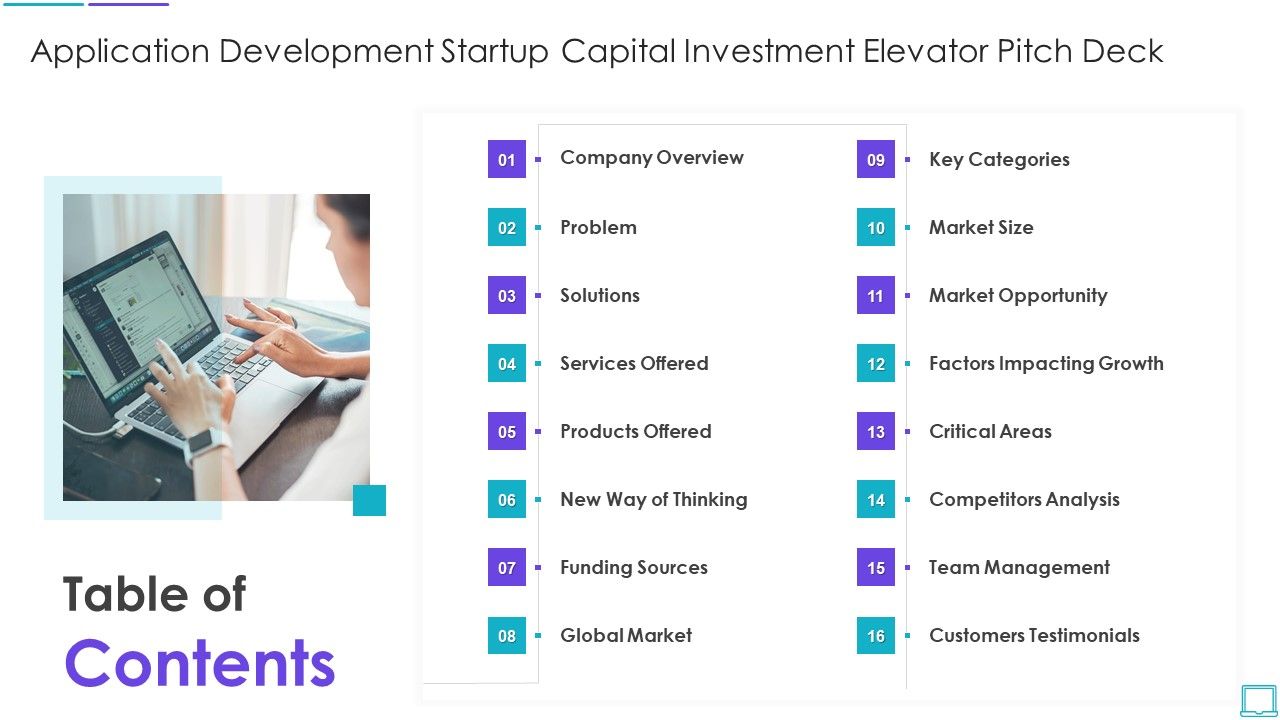 Application Development Startup Capital Investment Elevator Pitch Deck

Table of Contents

01 Company Overview
02 Problem
03 Solutions
04 Services Offered
05 Products Offered
06 New Way of Thinking
07 Funding Sources
08 Global Market

09 Key Categories
10 Market Size
11 Market Opportunity
12 Factors Impacting Growth
13 Critical Areas
14 Competitors Analysis
15 Team Management
16 Customers Testimonials